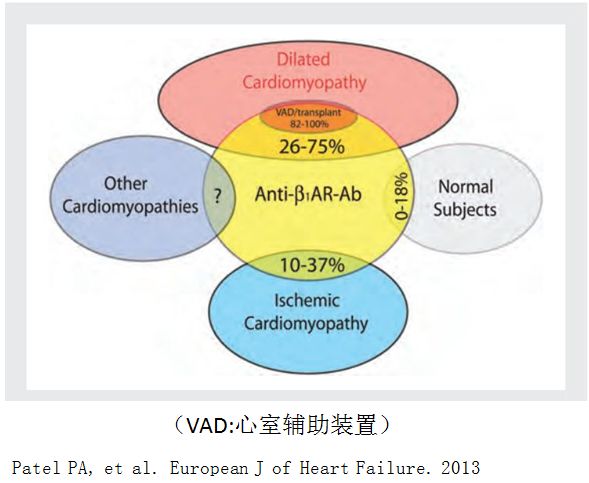 Dilated Cardiomyopathy

VAD/transplant 82-100%

26-75%

Other Cardiomyopathies

?

Anti-$\beta_1$AR-Ab

0-18%

Normal Subjects

10-37%

Ischemic Cardiomyopathy

（VAD:心室辅助装置）

Patel PA, et al. European J of Heart Failure. 2013